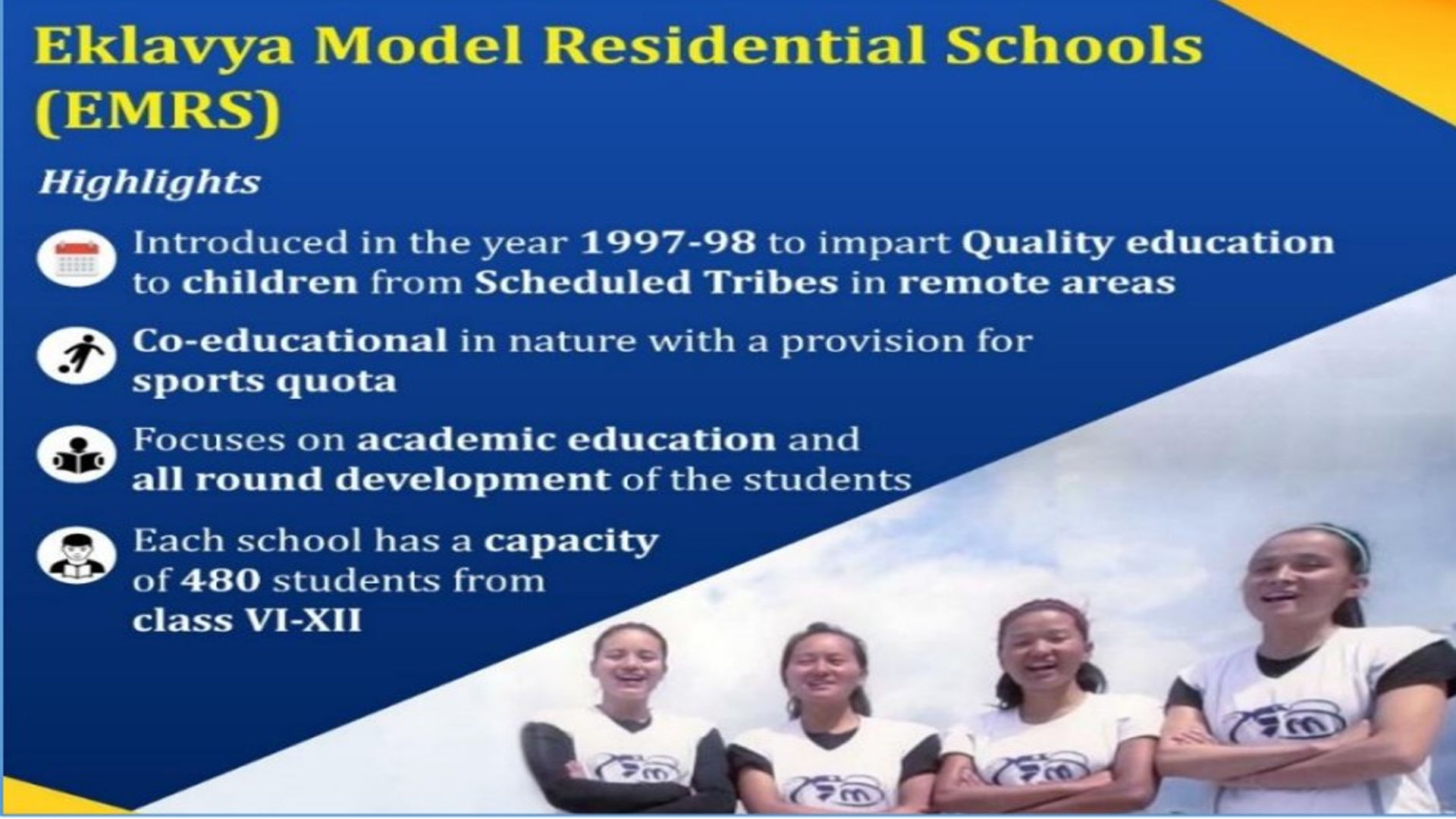 Eklavya Model Residential Schools (EMRS)

Highlights

Introduced in the year 1997-98 to impart Quality education to children from Scheduled Tribes in remote areas

Co-educational in nature with a provision for sports quota

Focuses on academic education and all round development of the students

Each school has a capacity of 480 students from class VI-XII